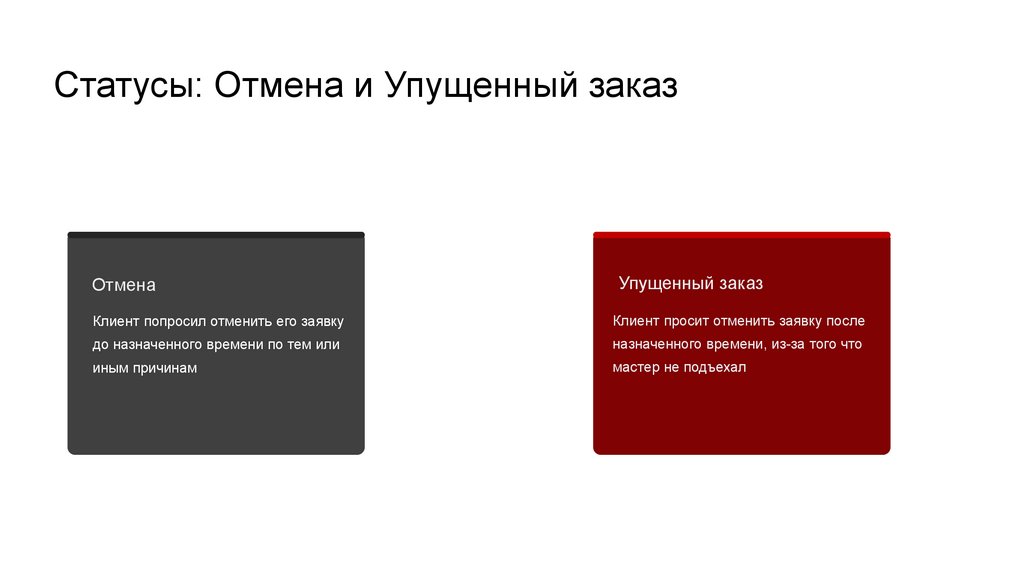 Статусы: Отмена и Упущенный заказ

Отмена

Клиент попросил отменить его заявку до назначенного времени по тем или иным причинам

Упущенный заказ

Клиент просит отменить заявку после назначенного времени, из-за того что мастер не подъехал